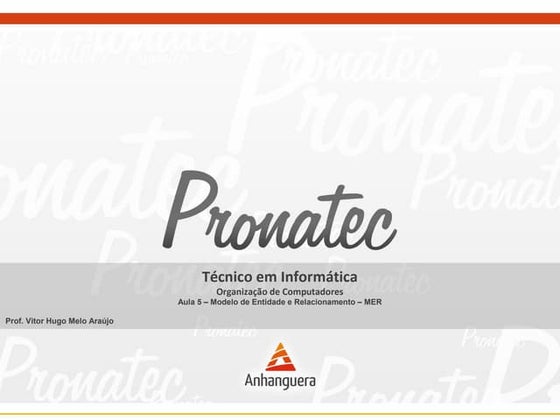 Pronatec

Técnico em Informática

Organização de Computadores

Aula 5 – Modelo de Entidade e Relacionamento – MER

Prof. Vitor Hugo Melo Araújo

Anhanguera